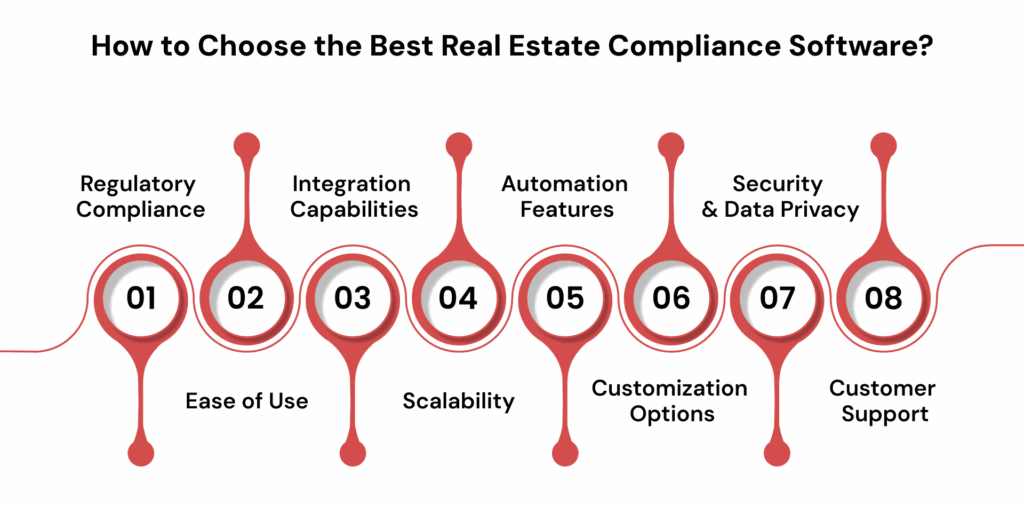 How to Choose the Best Real Estate Compliance Software?

Regulatory Compliance

Integration Capabilities

Automation Features

Security & Data Privacy

01

02

03

04

05

06

07

08

Ease of Use

Scalability

Customization Options

Customer Support